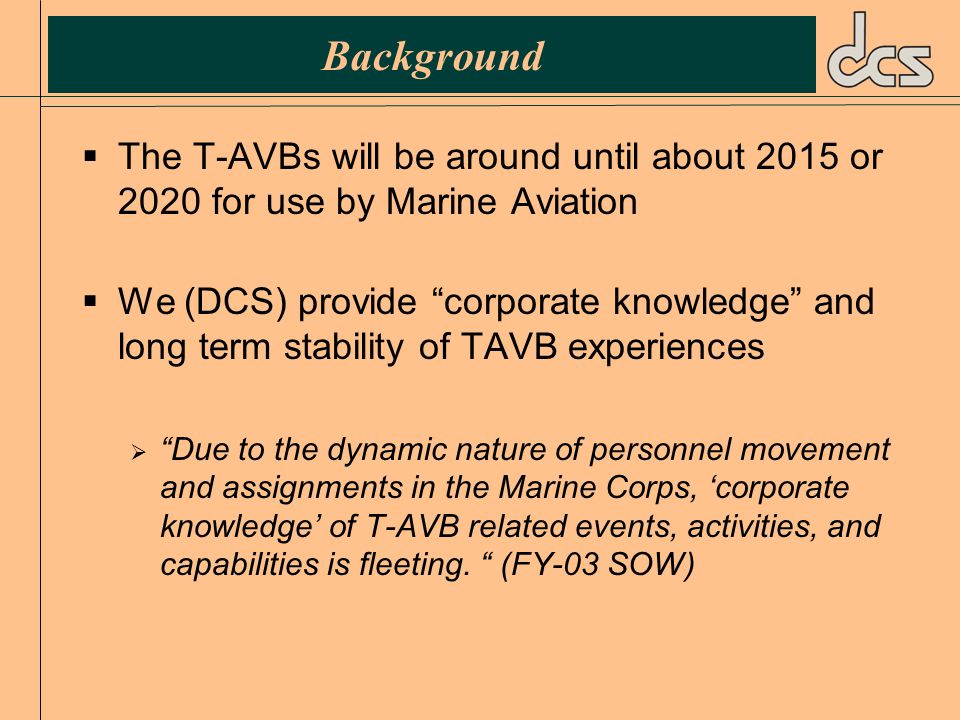 Background

dcs

▪ The T-AVBs will be around until about 2015 or 2020 for use by Marine Aviation

▪ We (DCS) provide “corporate knowledge” and long term stability of TAVB experiences

➢ “Due to the dynamic nature of personnel movement and assignments in the Marine Corps, ‘corporate knowledge’ of T-AVB related events, activities, and capabilities is fleeting. “ (FY-03 SOW)